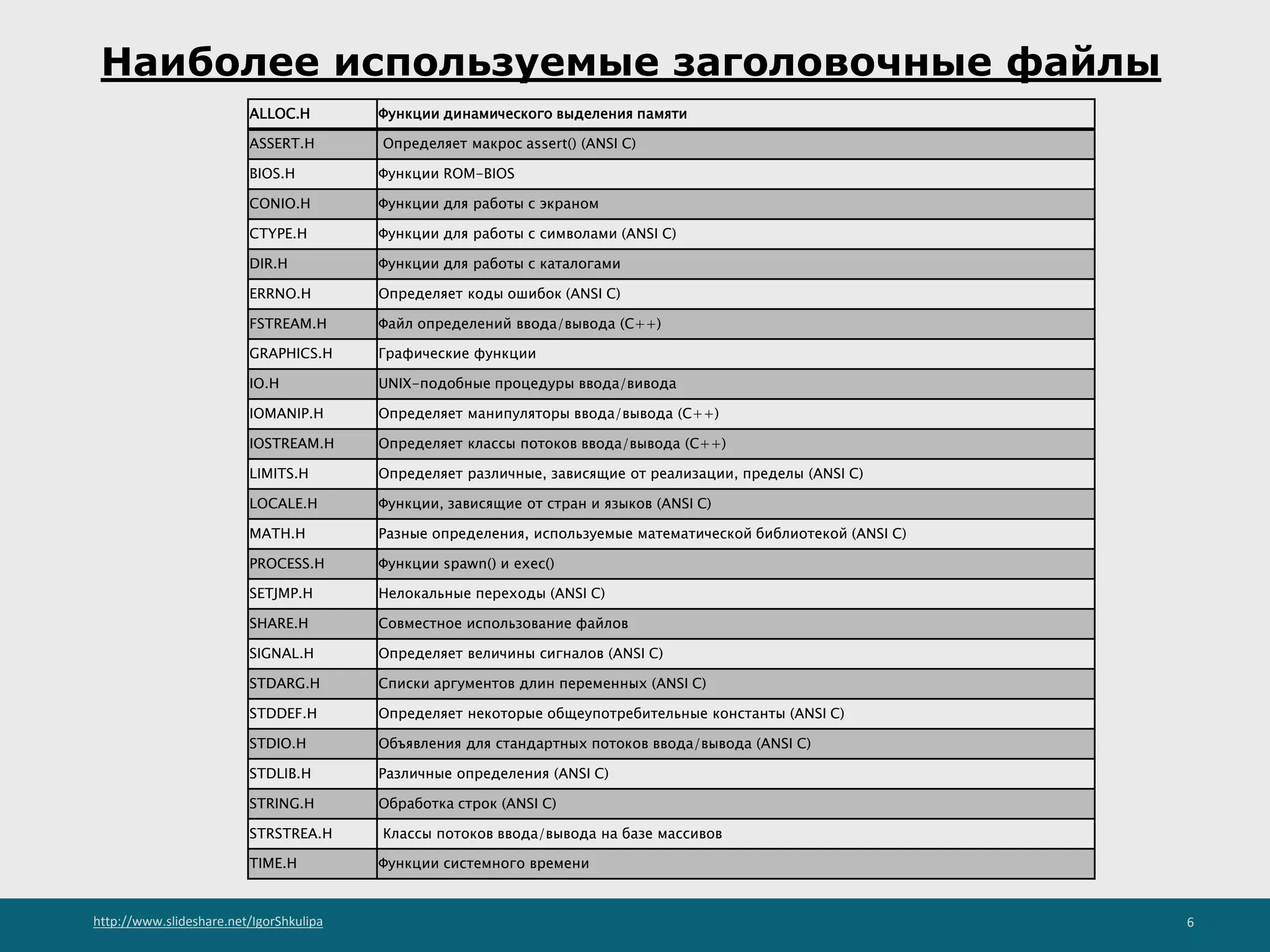 Наиболее используемые заголовочные файлы

| ALLOC.H | Функции динамического выделения памяти |
|---|---|
| ASSERT.H | Определяет макрос assert() (ANSI C) |
| BIOS.H | Функции ROM-BIOS |
| CONIO.H | Функции для работы с экраном |
| CTYPE.H | Функции для работы с символами (ANSI C) |
| DIR.H | Функции для работы с каталогами |
| ERRNO.H | Определяет коды ошибок (ANSI C) |
| FSTREAM.H | Файл определений ввода/вывода (C++) |
| GRAPHICS.H | Графические функции |
| IO.H | UNIX-подобные процедуры ввода/вивода |
| IOMANIP.H | Определяет манипуляторы ввода/вывода (C++) |
| IOSTREAM.H | Определяет классы потоков ввода/вывода (C++) |
| LIMITS.H | Определяет различные, зависящие от реализации, пределы (ANSI C) |
| LOCALE.H | Функции, зависящие от стран и языков (ANSI C) |
| MATH.H | Разные определения, используемые математической библиотекой (ANSI C) |
| PROCESS.H | Функции spawn() и exec() |
| SETJMP.H | Нелокальные переходы (ANSI C) |
| SHARE.H | Совместное использование файлов |
| SIGNAL.H | Определяет величины сигналов (ANSI C) |
| STDARG.H | Списки аргументов длин переменных (ANSI C) |
| STDDEF.H | Определяет некоторые общеупотребительные константы (ANSI C) |
| STDIO.H | Объявления для стандартных потоков ввода/вывода (ANSI C) |
| STDLIB.H | Различные определения (ANSI C) |
| STRING.H | Обработка строк (ANSI C) |
| STRSTREA.H | Классы потоков ввода/вывода на базе массивов |
| TIME.H | Функции системного времени |

http://www.slideshare.net/IgorShkulipa

6